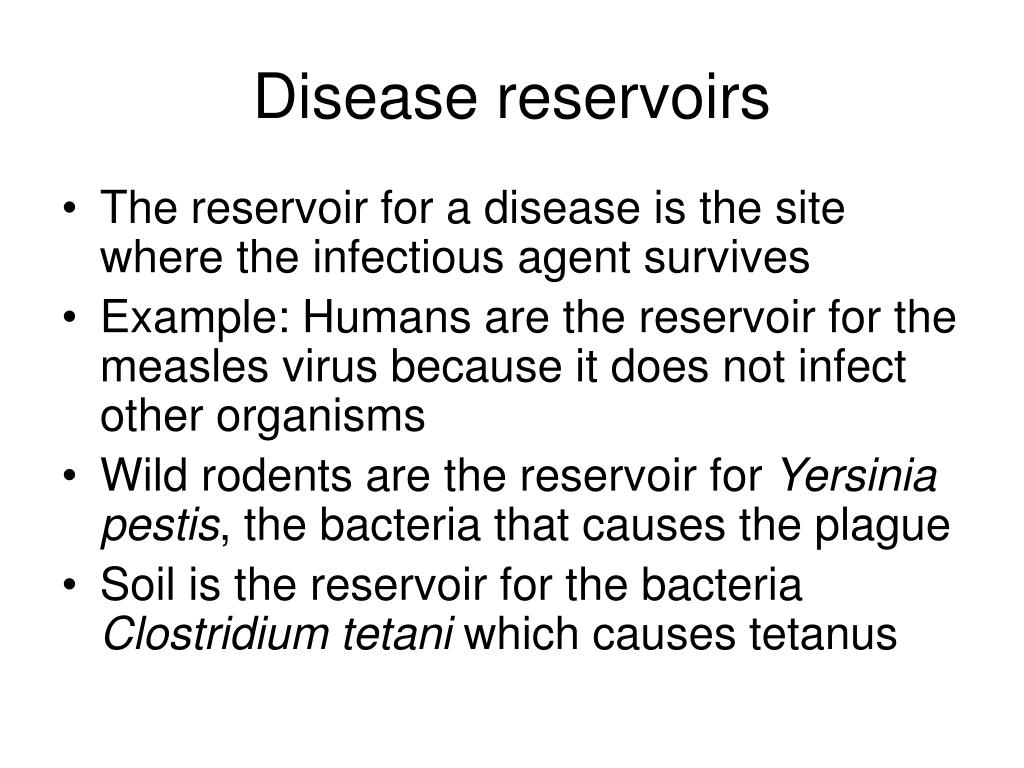 Disease reservoirs

• The reservoir for a disease is the site where the infectious agent survives
• Example: Humans are the reservoir for the measles virus because it does not infect other organisms
• Wild rodents are the reservoir for Yersinia pestis, the bacteria that causes the plague
• Soil is the reservoir for the bacteria Clostridium tetani which causes tetanus